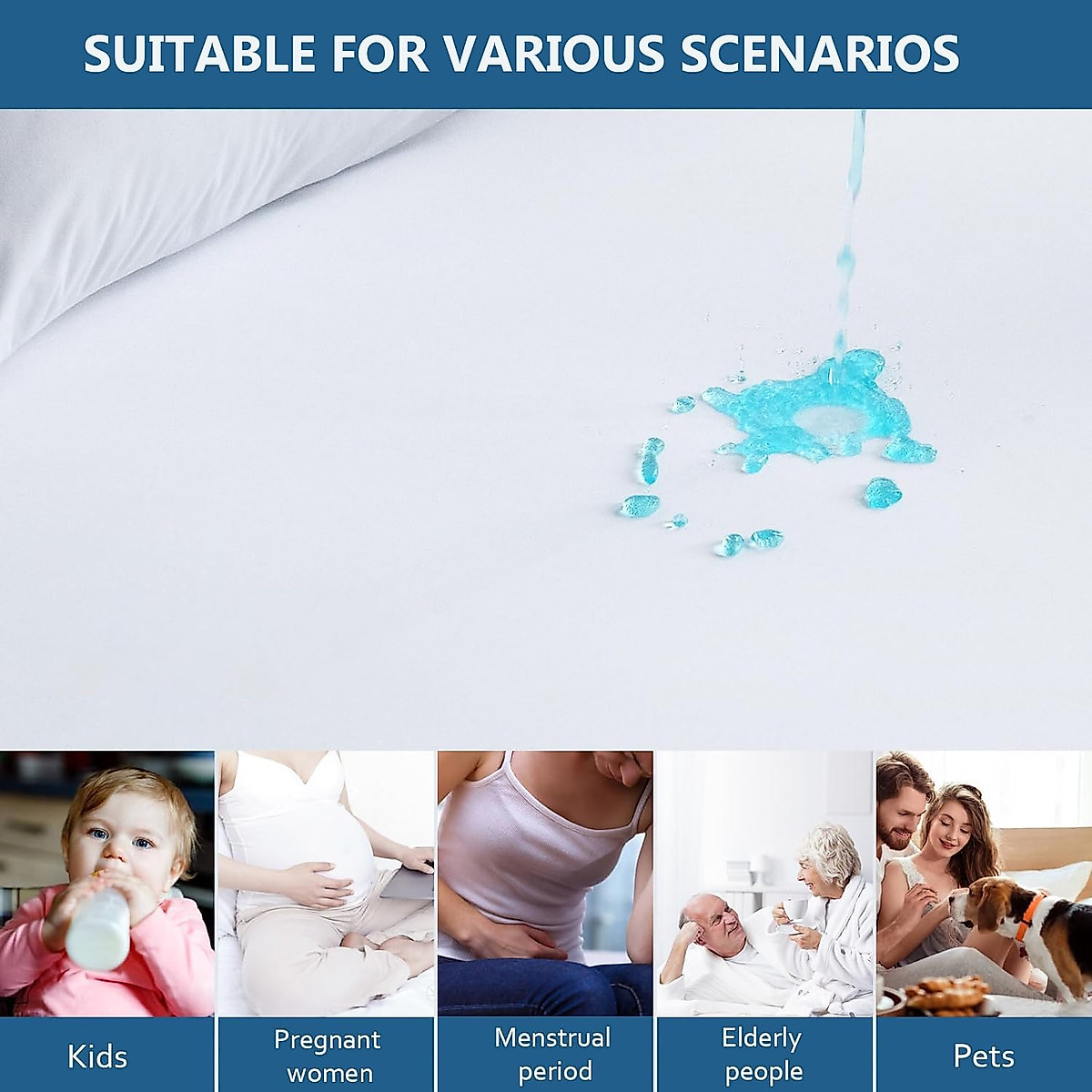 SUITABLE FOR VARIOUS SCENARIOS

Kids

Pregnant women

Menstrual period

Elderly people

Pets